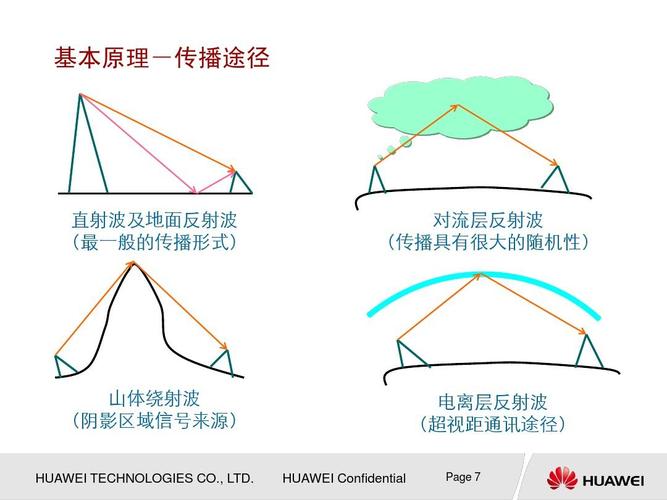 基本原理－传播途径

直射波及地面反射波
（最一般的传播形式）

对流层反射波
（传播具有很大的随机性）

山体绕射波
（阴影区域信号来源）

电离层反射波
（超视距通讯途径）

HUAWEI TECHNOLOGIES CO., LTD.

HUAWEI Confidential

Page 7

HUAWEI